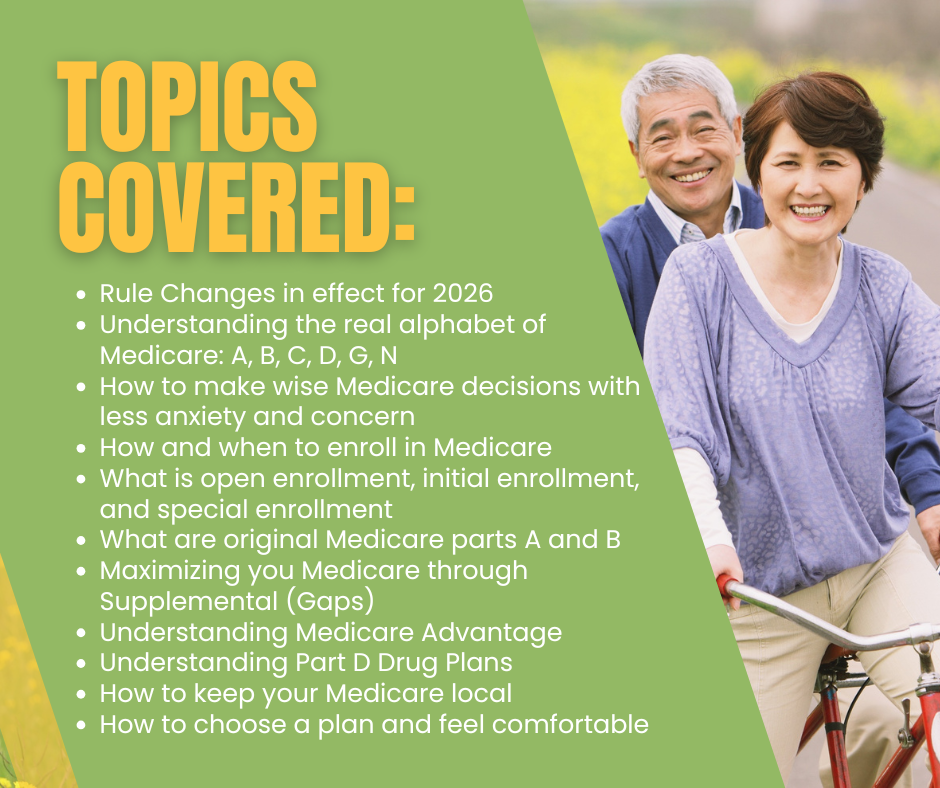 TOPICS COVERED:

- Rule Changes in effect for 2026
- Understanding the real alphabet of Medicare: A, B, C, D, G, N
- How to make wise Medicare decisions with less anxiety and concern
- How and when to enroll in Medicare
- What is open enrollment, initial enrollment, and special enrollment
- What are original Medicare parts A and B
- Maximizing you Medicare through Supplemental (Gaps)
- Understanding Medicare Advantage
- Understanding Part D Drug Plans
- How to keep your Medicare local
- How to choose a plan and feel comfortable